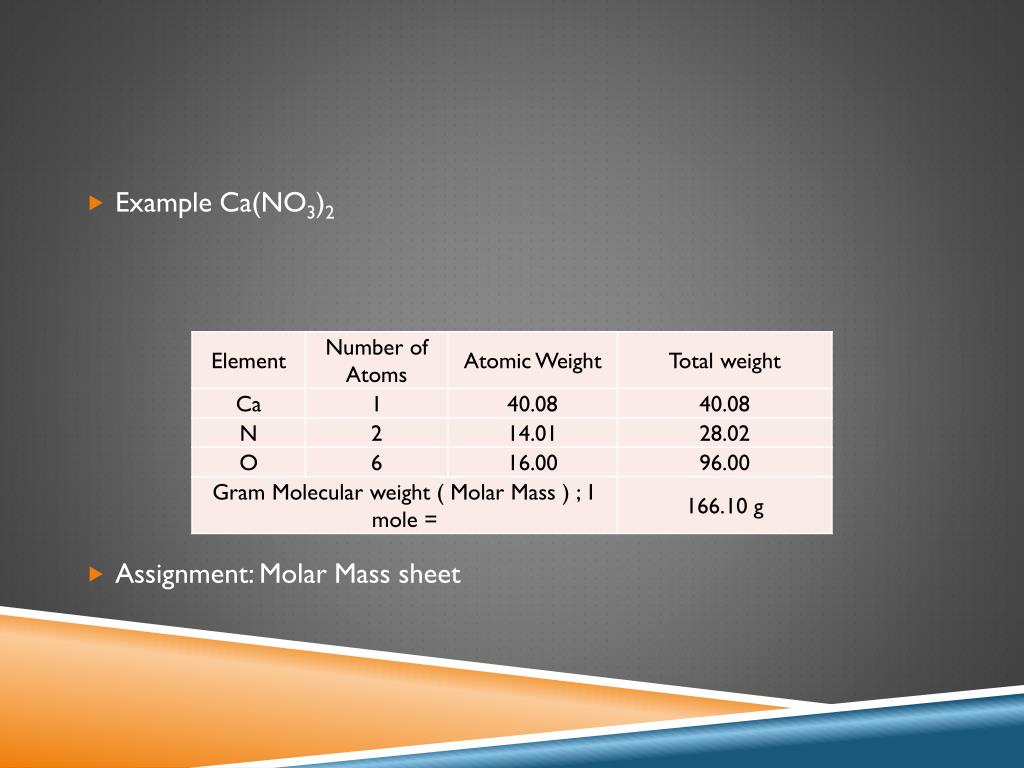 Example $Ca(NO_3)_2$

| Element | Number of Atoms | Atomic Weight | Total weight |
|---|---|---|---|
| Ca | 1 | 40.08 | 40.08 |
| N | 2 | 14.01 | 28.02 |
| O | 6 | 16.00 | 96.00 |
| Gram Molecular weight ( Molar Mass ) ; 1 mole = | | | 166.10 g |

Assignment: Molar Mass sheet